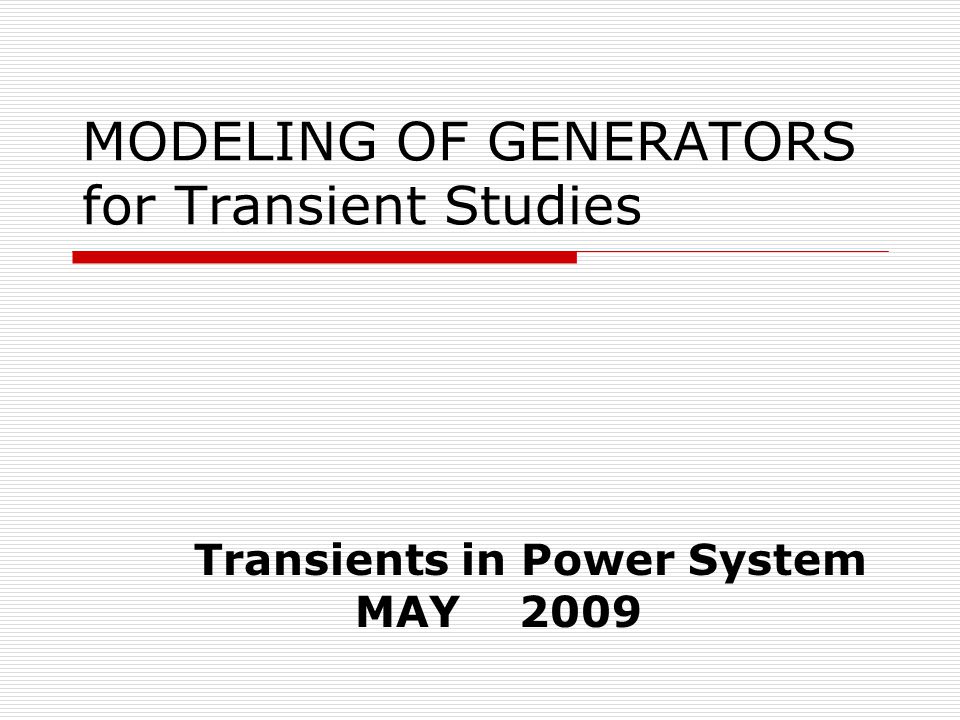 MODELING OF GENERATORS for Transient Studies

Transients in Power System
MAY 2009